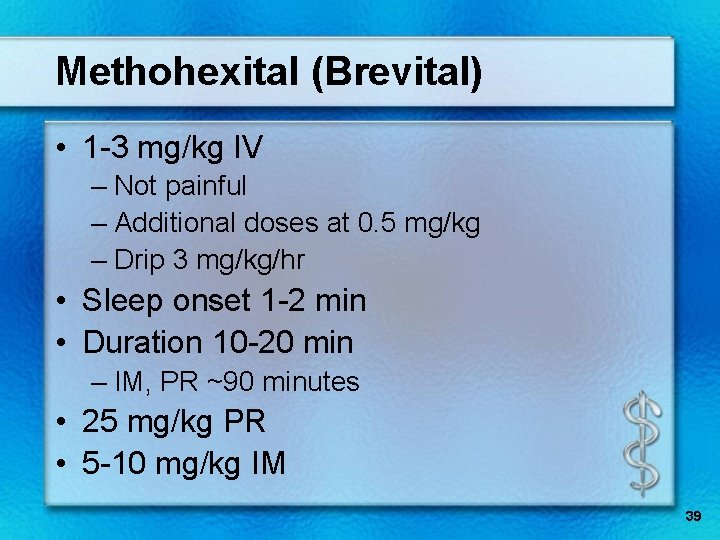 Methohexital (Brevital)

• 1-3 mg/kg IV
– Not painful
– Additional doses at 0.5 mg/kg
– Drip 3 mg/kg/hr
• Sleep onset 1-2 min
• Duration 10-20 min
– IM, PR ~90 minutes
• 25 mg/kg PR
• 5-10 mg/kg IM

39